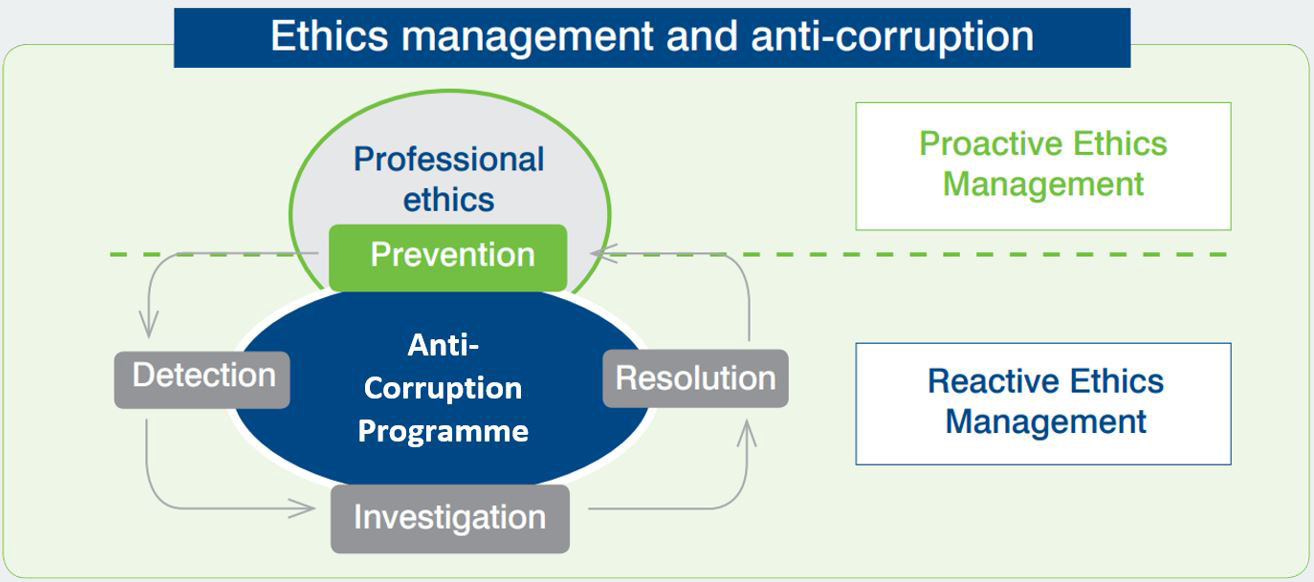 Ethics management and anti-corruption

Professional ethics

Prevention

Proactive Ethics Management

Detection

Anti-Corruption Programme

Resolution

Reactive Ethics Management

Investigation